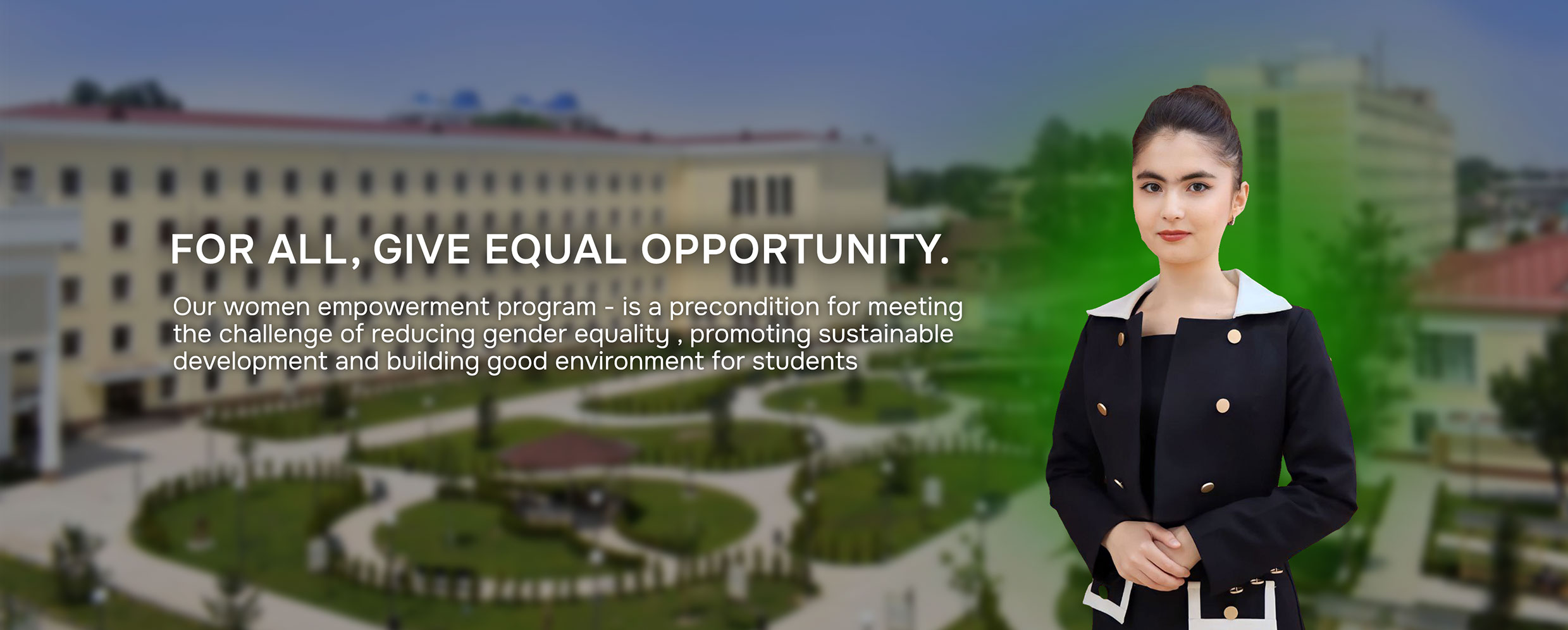 FOR ALL, GIVE EQUAL OPPORTUNITY.

Our women empowerment program - is a precondition for meeting the challenge of reducing gender equality , promoting sustainable development and building good environment for students